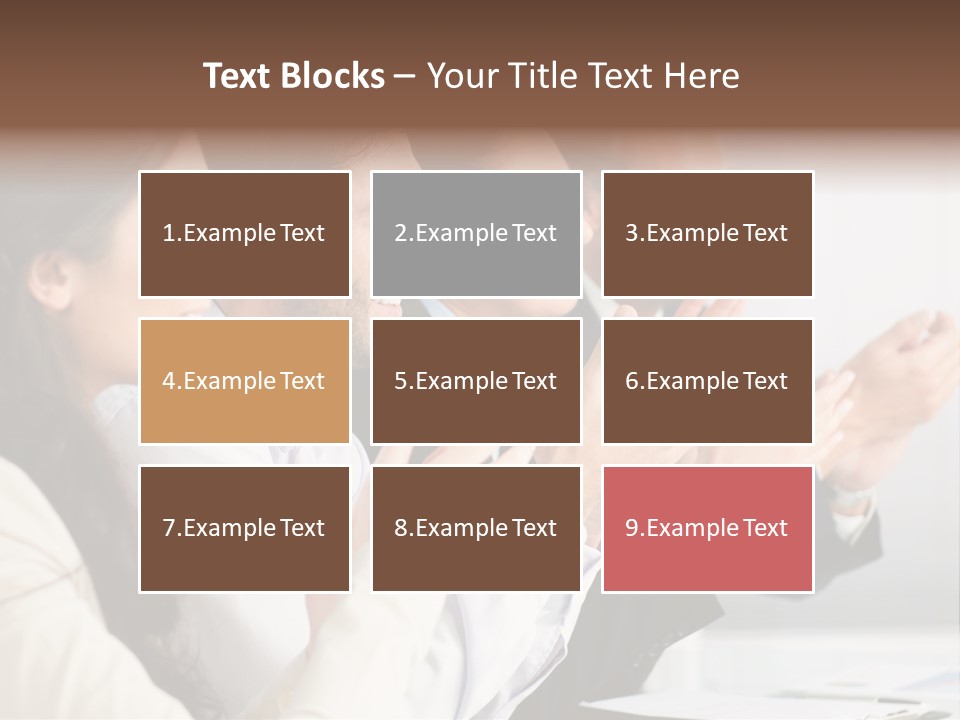 Text Blocks – Your Title Text Here

1.Example Text

2.Example Text

3.Example Text

4.Example Text

5.Example Text

6.Example Text

7.Example Text

8.Example Text

9.Example Text